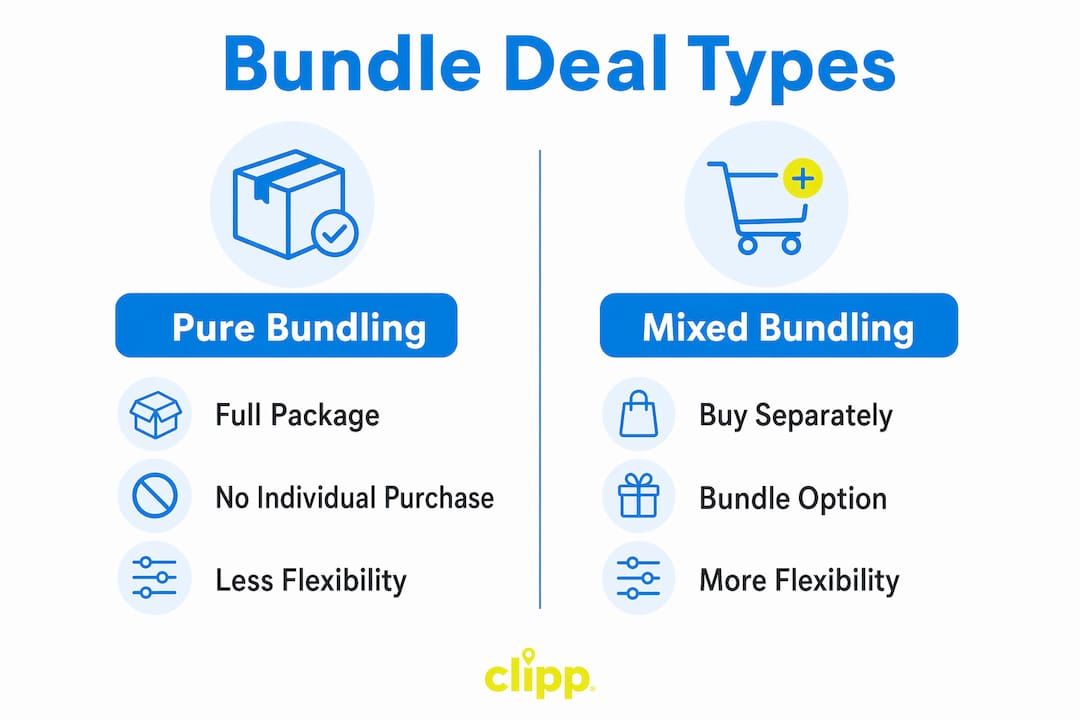 Bundle Deal Types

Pure Bundling

Full Package

No Individual Purchase

Less Flexibility

Mixed Bundling

Buy Separately

Bundle Option

More Flexibility

clipp